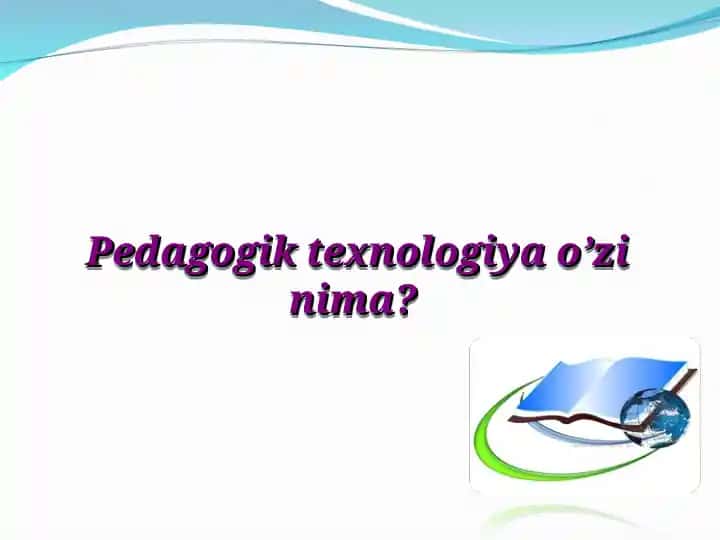 Pedagogik texnologiya o’zi nima?